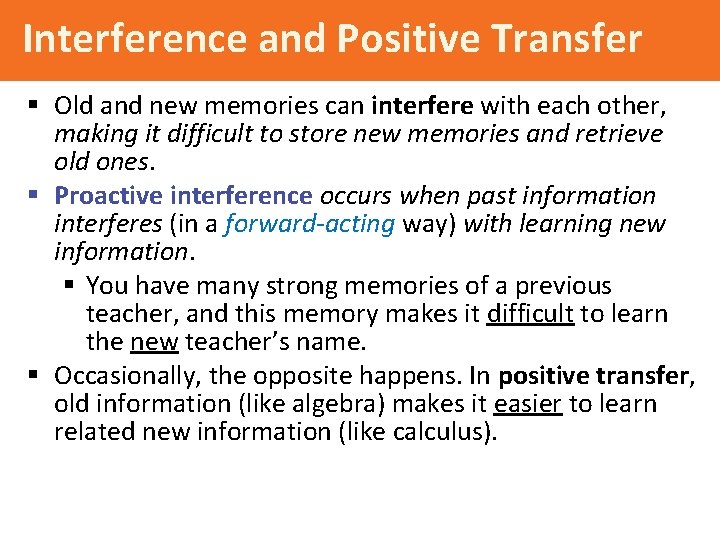 Interference and Positive Transfer

▪ Old and new memories can interfere with each other, making it difficult to store new memories and retrieve old ones.

▪ Proactive interference occurs when past information interferes (in a forward-acting way) with learning new information.

▪ You have many strong memories of a previous teacher, and this memory makes it difficult to learn the new teacher's name.

▪ Occasionally, the opposite happens. In positive transfer, old information (like algebra) makes it easier to learn related new information (like calculus).